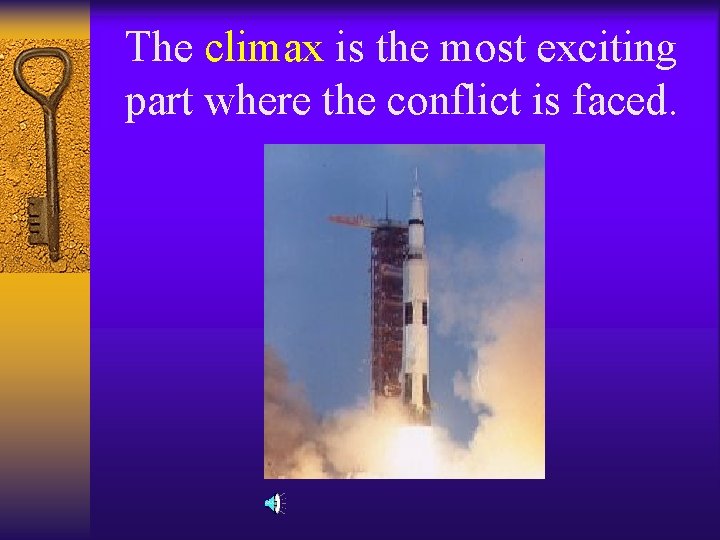 The climax is the most exciting part where the conflict is faced.